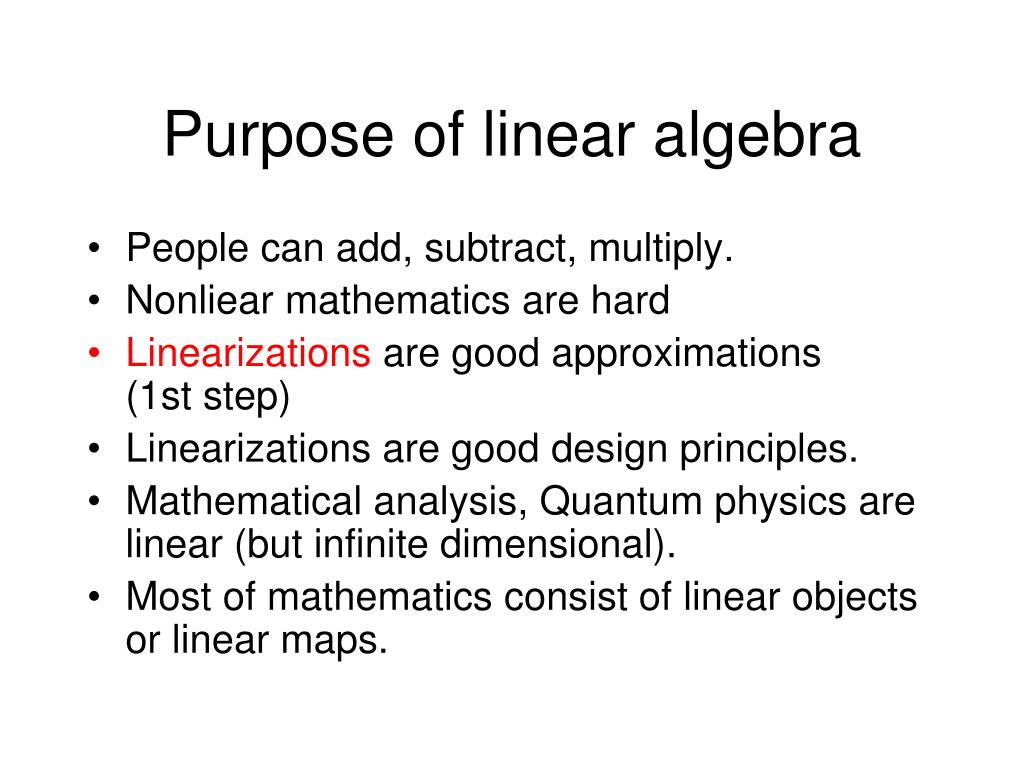 Purpose of linear algebra

• People can add, subtract, multiply.
• Nonliear mathematics are hard
• Linearizations are good approximations (1st step)
• Linearizations are good design principles.
• Mathematical analysis, Quantum physics are linear (but infinite dimensional).
• Most of mathematics consist of linear objects or linear maps.